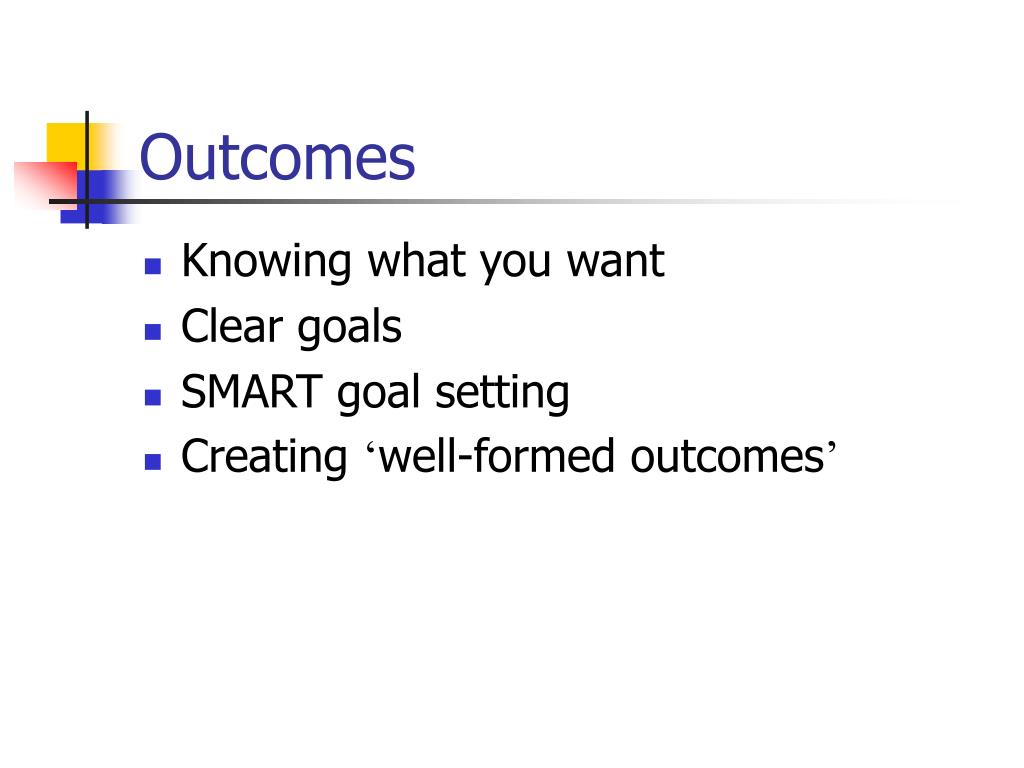 Outcomes

- Knowing what you want
- Clear goals
- SMART goal setting
- Creating ‘well-formed outcomes’